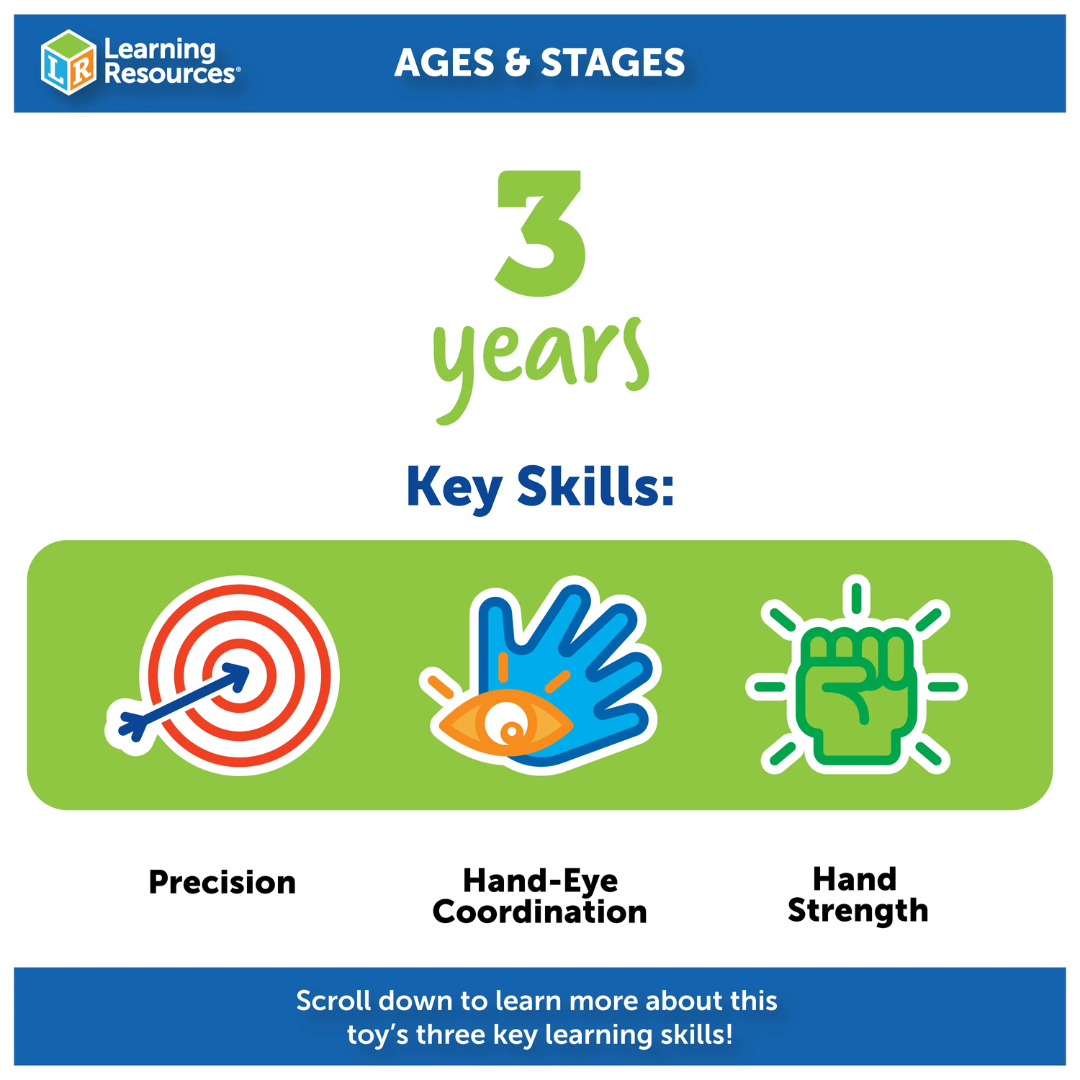 LR Learning Resources®

AGES & STAGES

3 years

Key Skills:

Precision

Hand-Eye Coordination

Hand Strength

Scroll down to learn more about this toy's three key learning skills!